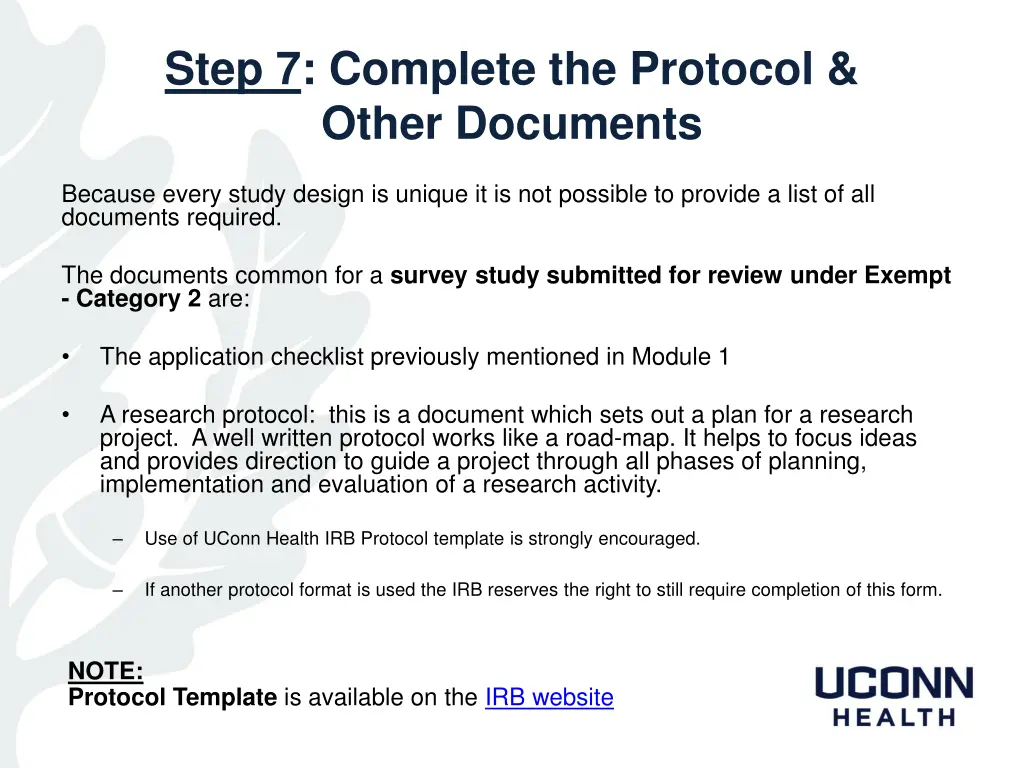 Step 7: Complete the Protocol & Other Documents

Because every study design is unique it is not possible to provide a list of all documents required.

The documents common for a survey study submitted for review under Exempt - Category 2 are:

• The application checklist previously mentioned in Module 1

• A research protocol: this is a document which sets out a plan for a research project. A well written protocol works like a road-map. It helps to focus ideas and provides direction to guide a project through all phases of planning, implementation and evaluation of a research activity.

– Use of UConn Health IRB Protocol template is strongly encouraged.

– If another protocol format is used the IRB reserves the right to still require completion of this form.

NOTE:
Protocol Template is available on the IRB website

UCONN
HEALTH